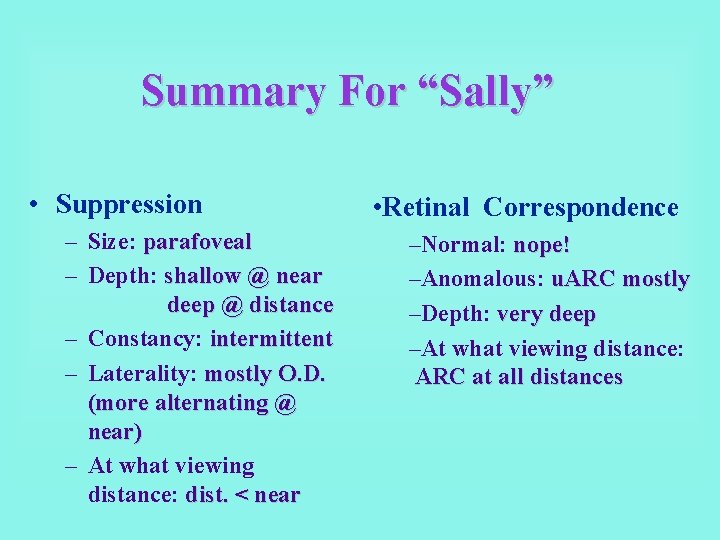 Summary For “Sally”

• Suppression
– Size: parafoveal
– Depth: shallow @ near
deep @ distance
– Constancy: intermittent
– Laterality: mostly O.D. (more alternating @ near)
– At what viewing distance: dist. < near

•Retinal Correspondence
–Normal: nope!
–Anomalous: uARC mostly
–Depth: very deep
–At what viewing distance: ARC at all distances